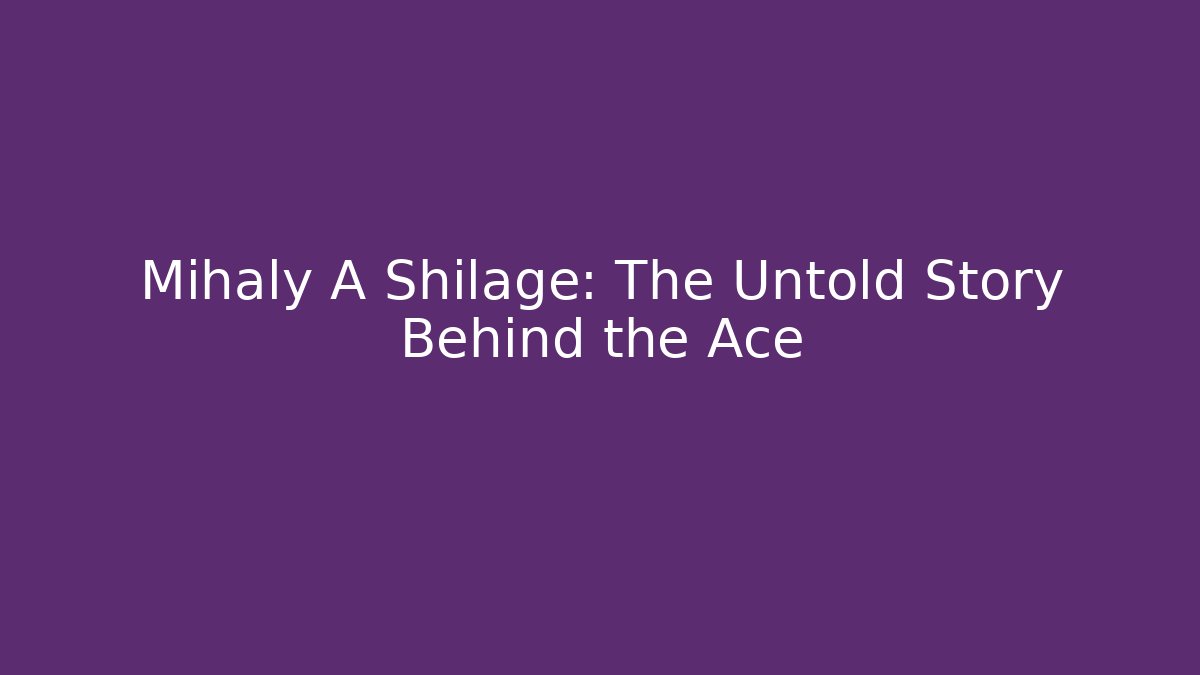 Mihaly A Shilage: The Untold Story Behind the Ace